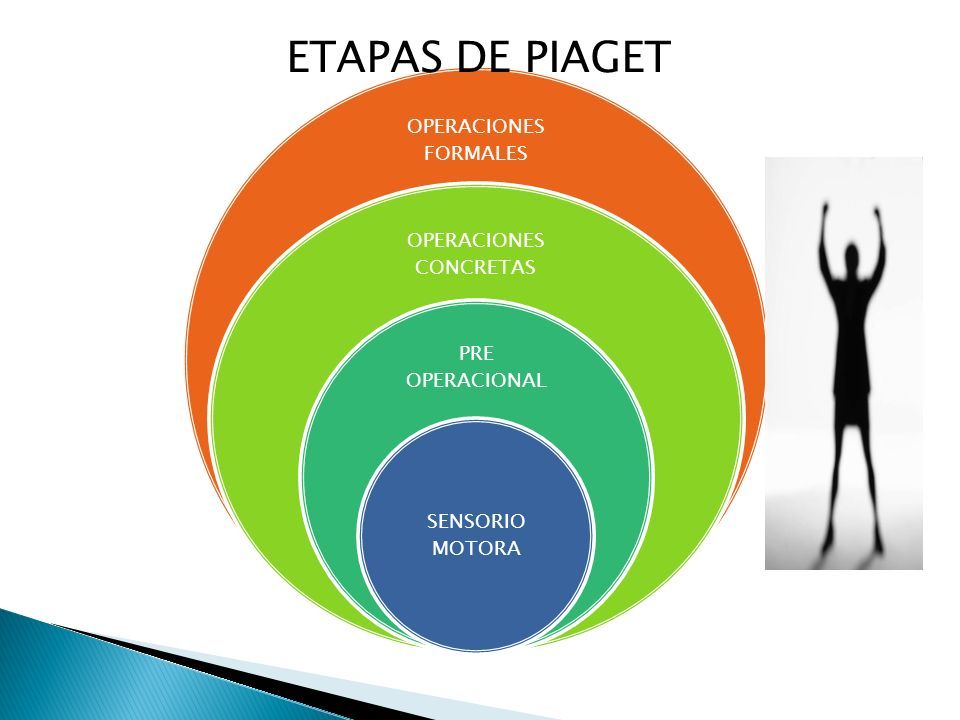 ETAPAS DE PIAGET

OPERACIONES FORMALES

OPERACIONES CONCRETAS

PRE OPERACIONAL

SENSORIO MOTORA